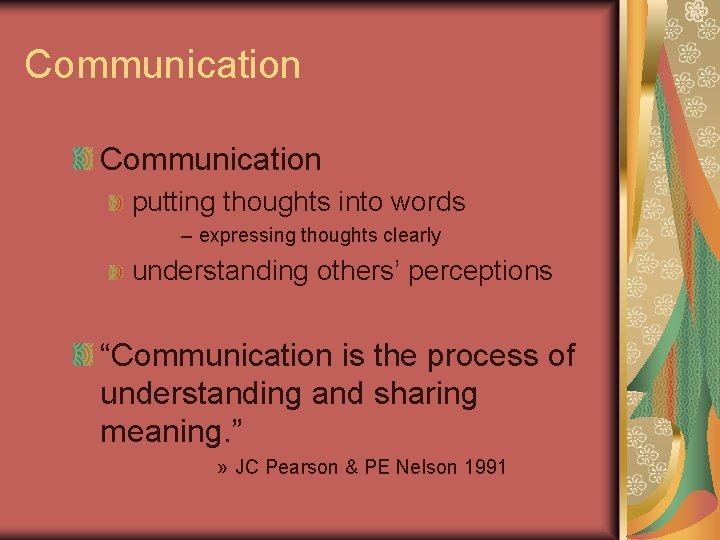 Communication

Communication

putting thoughts into words

– expressing thoughts clearly

understanding others’ perceptions

“Communication is the process of understanding and sharing meaning.”

» JC Pearson & PE Nelson 1991